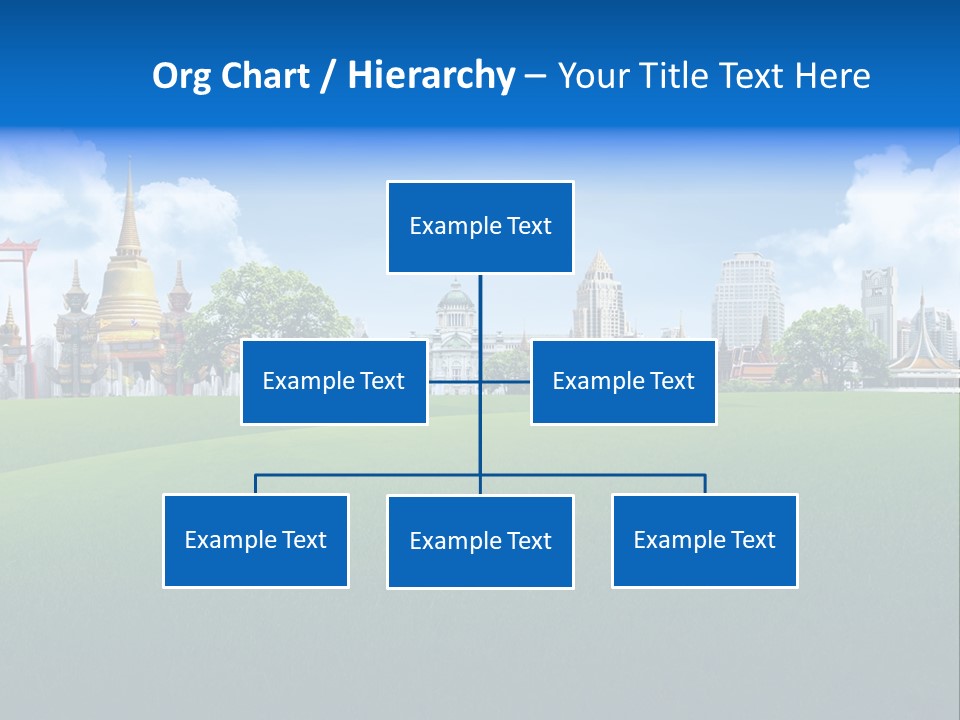 Org Chart / Hierarchy – Your Title Text Here

Example Text

Example Text

Example Text

Example Text

Example Text

Example Text